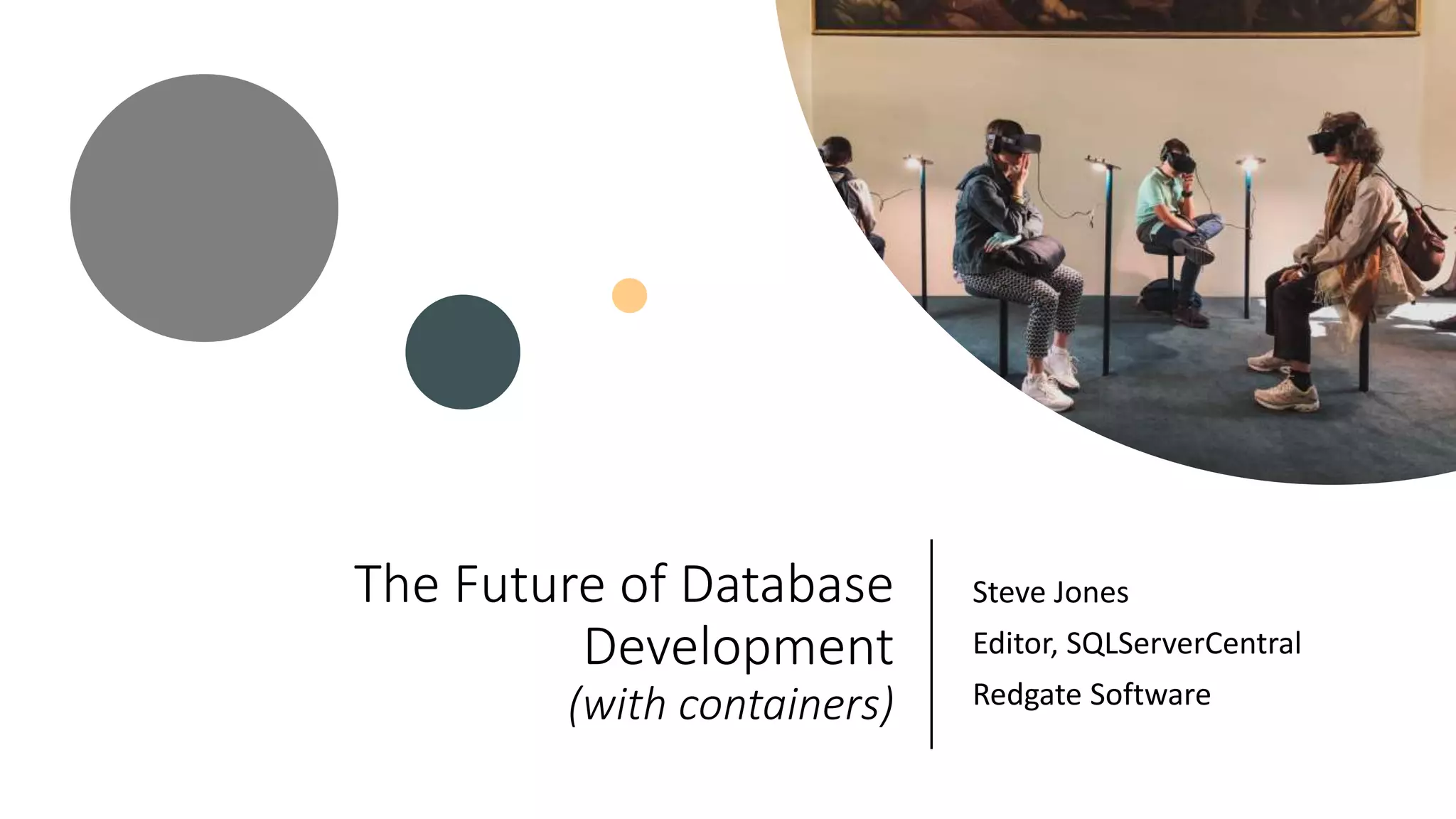 The Future of Database Development
(with containers)

Steve Jones

Editor, SQLServerCentral

Redgate Software